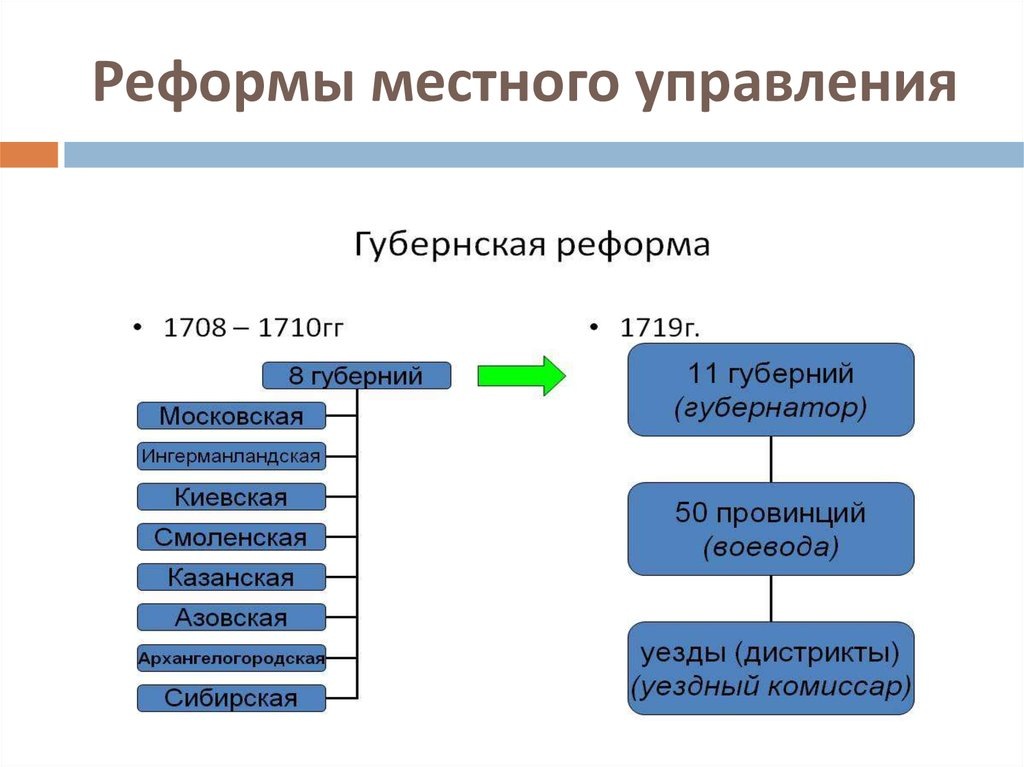 Реформы местного управления

Губернская реформа

• 1708 – 1710гг

8 губерний

Московская

Ингерманландская

Киевская

Смоленская

Казанская

Азовская

Архангелогородская

Сибирская

• 1719г.

11 губерний
(губернатор)

50 провинций
(воевода)

уезды (дистрикты)
(уездный комиссар)